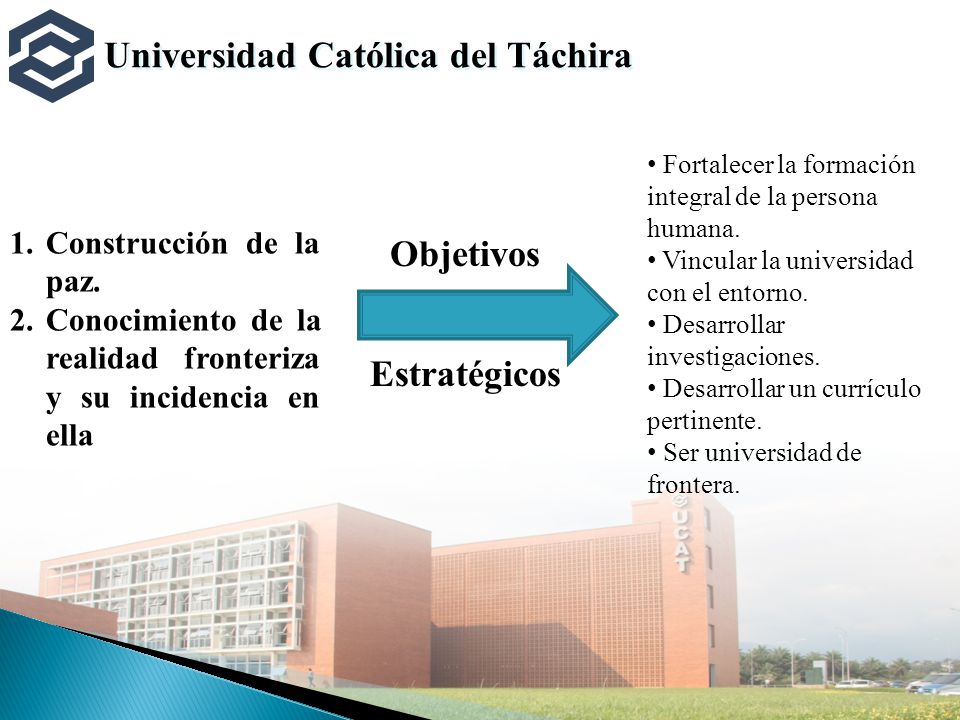 Universidad Católica del Táchira

1. Construcción de la paz.
2. Conocimiento de la realidad fronteriza y su incidencia en ella

Objetivos

Estratégicos

• Fortalecer la formación integral de la persona humana.
• Vincular la universidad con el entorno.
• Desarrollar investigaciones.
• Desarrollar un currículo pertinente.
• Ser universidad de frontera.

UCAT